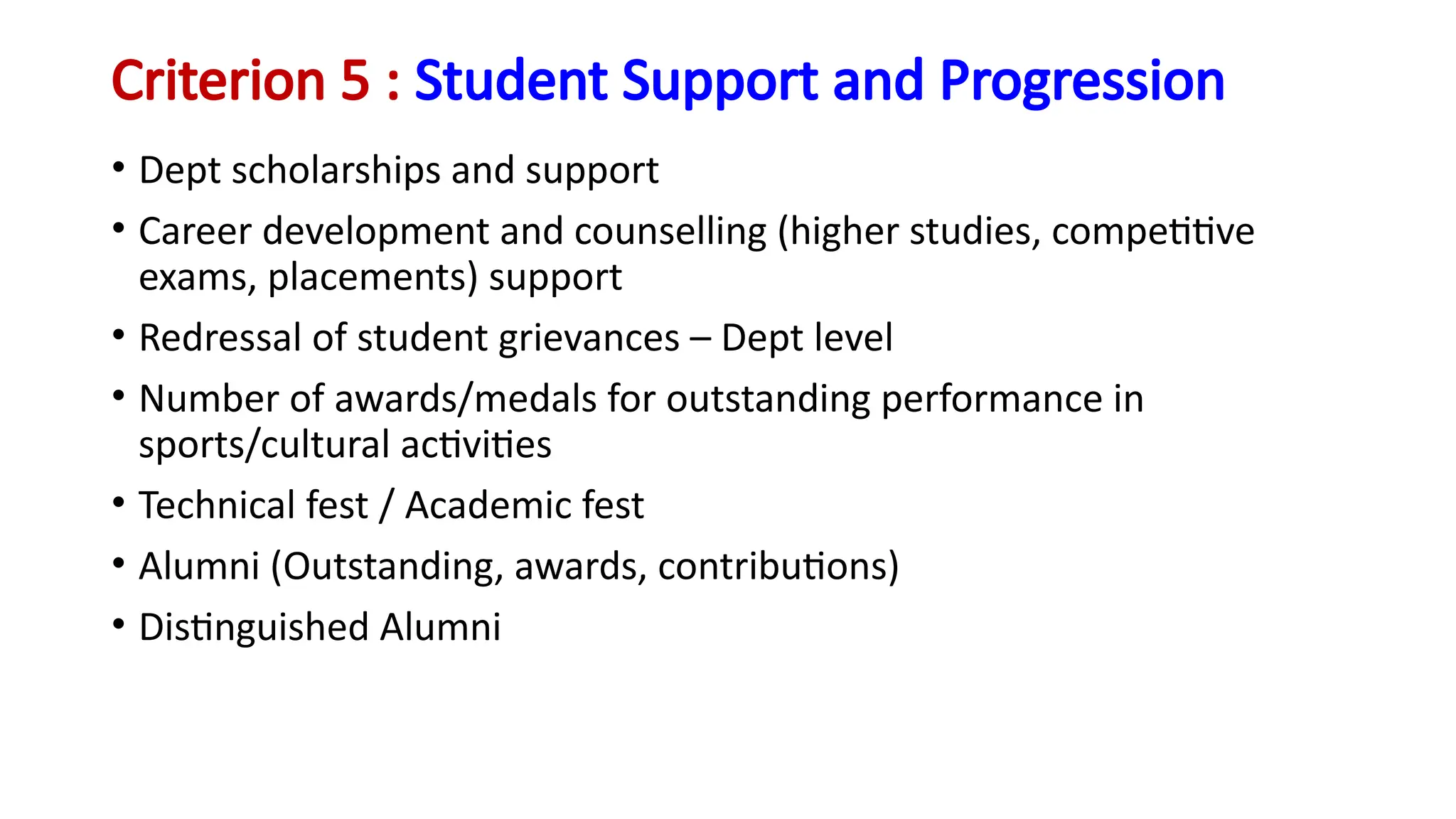 Criterion 5 : Student Support and Progression

• Dept scholarships and support
• Career development and counselling (higher studies, competitive exams, placements) support
• Redressal of student grievances – Dept level
• Number of awards/medals for outstanding performance in sports/cultural activities
• Technical fest / Academic fest
• Alumni (Outstanding, awards, contributions)
• Distinguished Alumni